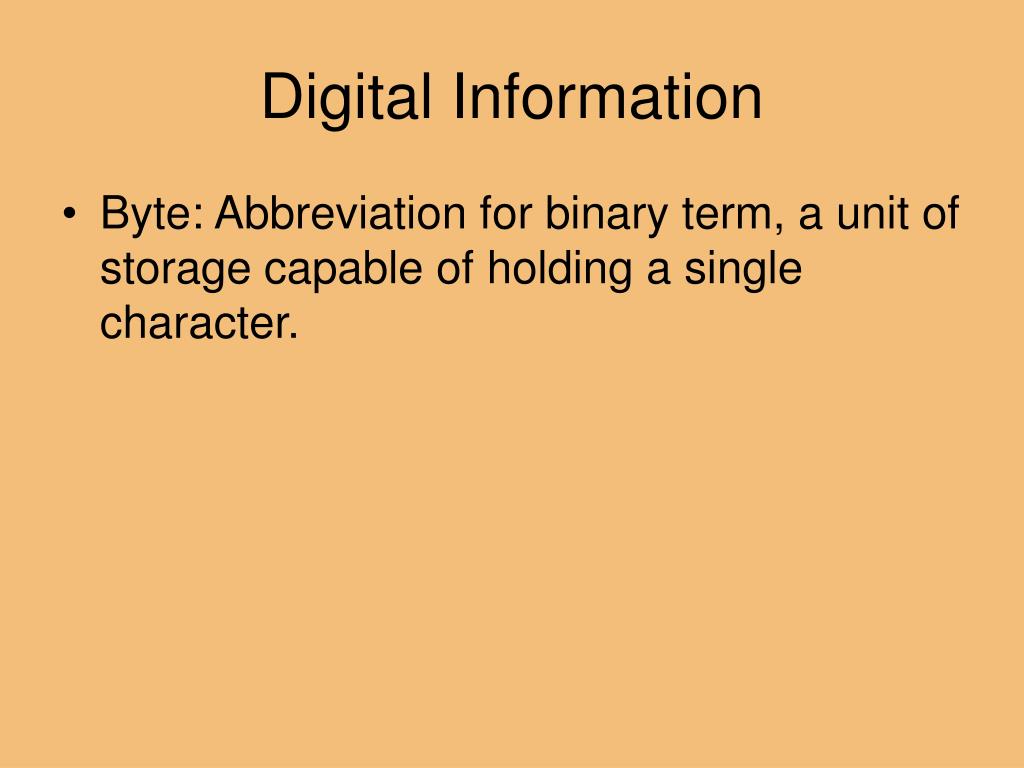 Digital Information

• Byte: Abbreviation for binary term, a unit of storage capable of holding a single character.